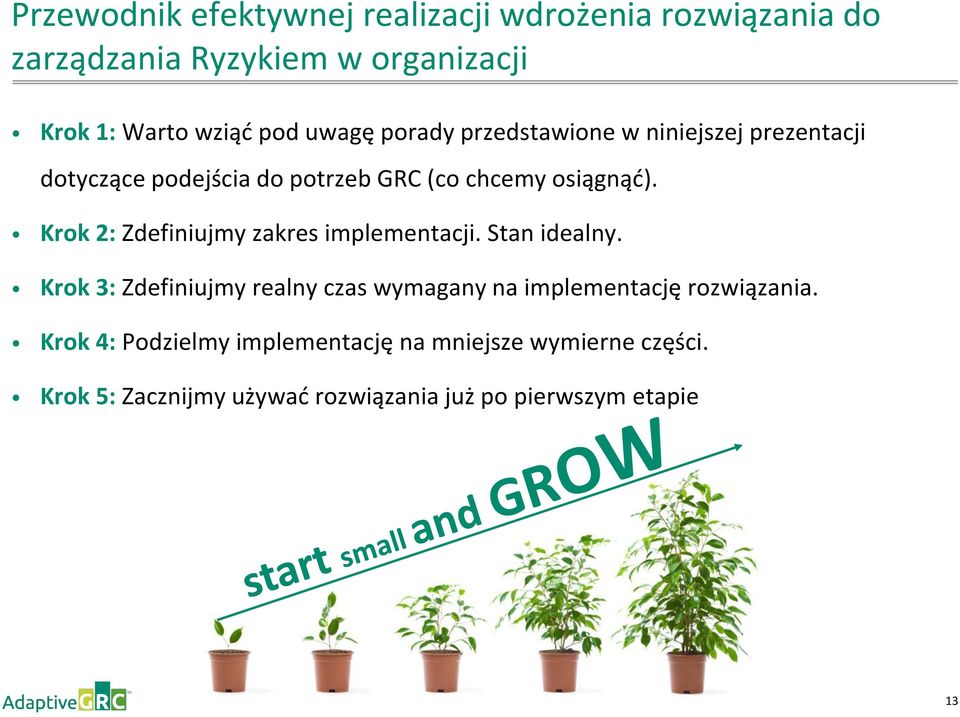 Przewodnik efektywnej realizacji wdrożenia rozwiązania do zarządzania Ryzykiem w organizacji

• Krok 1: Warto wziąć pod uwagę porady przedstawione w niniejszej prezentacji dotyczące podejścia do potrzeb GRC (co chcemy osiągnąć).

• Krok 2: Zdefiniujmy zakres implementacji. Stan idealny.

• Krok 3: Zdefiniujmy realny czas wymagany na implementację rozwiązania.

• Krok 4: Podzielmy implementację na mniejsze wymierne części.

• Krok 5: Zacznijmy używać rozwiązania już po pierwszym etapie

start small and GROW

AdaptiveGRC

13